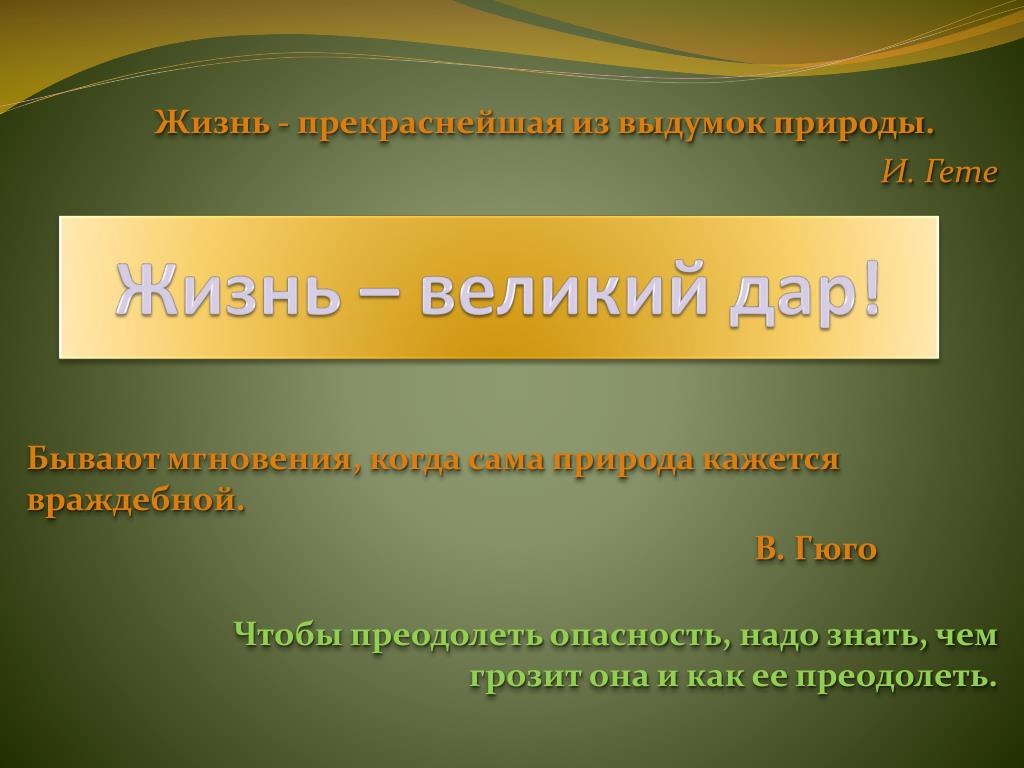 Жизнь - прекраснейшая из выдумок природы.

И. Гете

Жизнь – великий дар!

Бывают мгновения, когда сама природа кажется враждебной.

В. Гюго

Чтобы преодолеть опасность, надо знать, чем грозит она и как ее преодолеть.